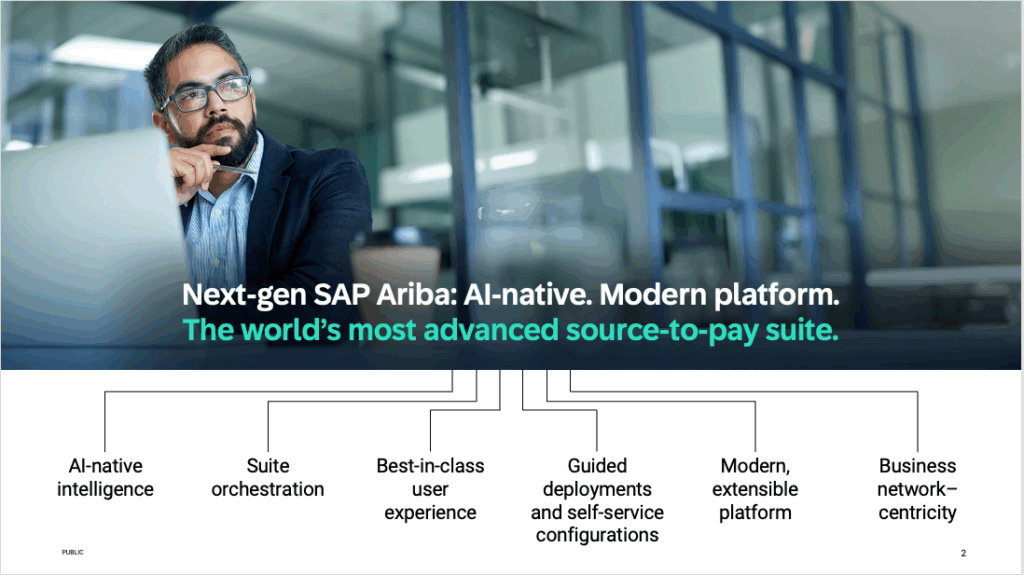 Next-gen SAP Ariba: AI-native. Modern platform.
The world's most advanced source-to-pay suite.

AI-native intelligence

Suite orchestration

Best-in-class user experience

Guided deployments and self-service configurations

Modern, extensible platform

Business network–centricity

PUBLIC

2